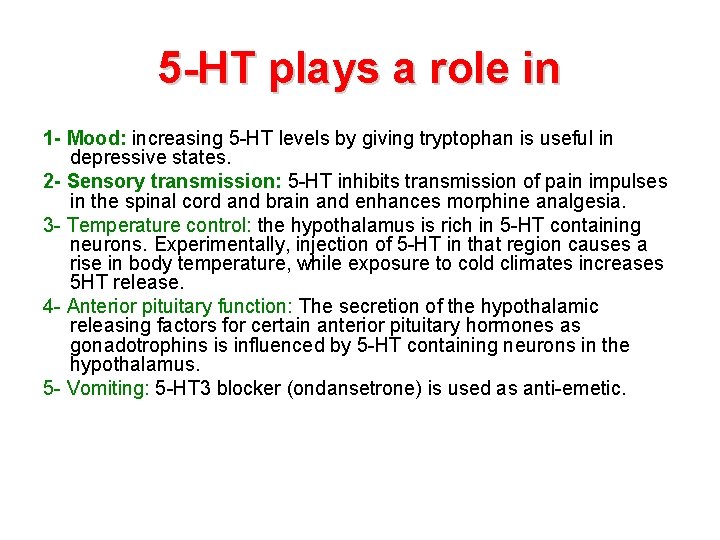 5-HT plays a role in

1- Mood: increasing 5-HT levels by giving tryptophan is useful in depressive states.

2- Sensory transmission: 5-HT inhibits transmission of pain impulses in the spinal cord and brain and enhances morphine analgesia.

3- Temperature control: the hypothalamus is rich in 5-HT containing neurons. Experimentally, injection of 5-HT in that region causes a rise in body temperature, while exposure to cold climates increases 5HT release.

4- Anterior pituitary function: The secretion of the hypothalamic releasing factors for certain anterior pituitary hormones as gonadotrophins is influenced by 5-HT containing neurons in the hypothalamus.

5- Vomiting: 5-HT3 blocker (ondansetrone) is used as anti-emetic.